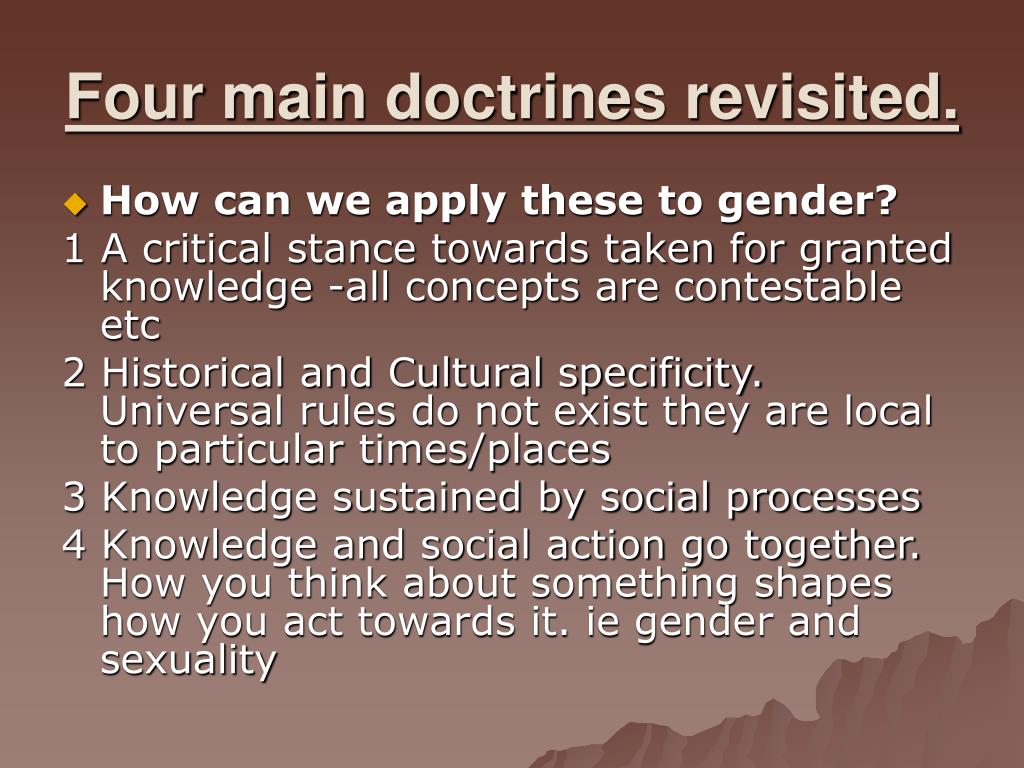 Four main doctrines revisited.

How can we apply these to gender?

1 A critical stance towards taken for granted knowledge -all concepts are contestable etc

2 Historical and Cultural specificity. Universal rules do not exist they are local to particular times/places

3 Knowledge sustained by social processes

4 Knowledge and social action go together. How you think about something shapes how you act towards it. ie gender and sexuality